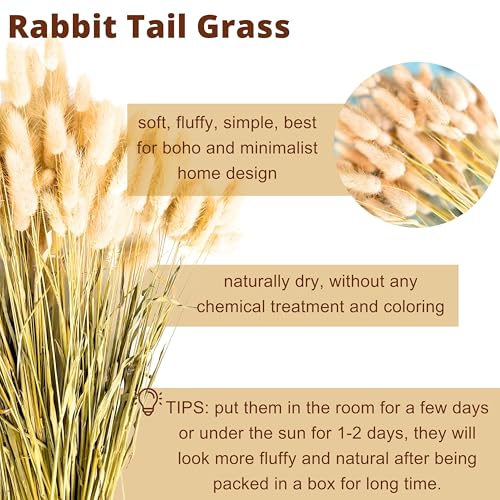 Rabbit Tail Grass

soft, fluffy, simple, best for boho and minimalist home design

naturally dry, without any chemical treatment and coloring

TIPS: put them in the room for a few days or under the sun for 1-2 days, they will look more fluffy and natural after being packed in a box for long time.